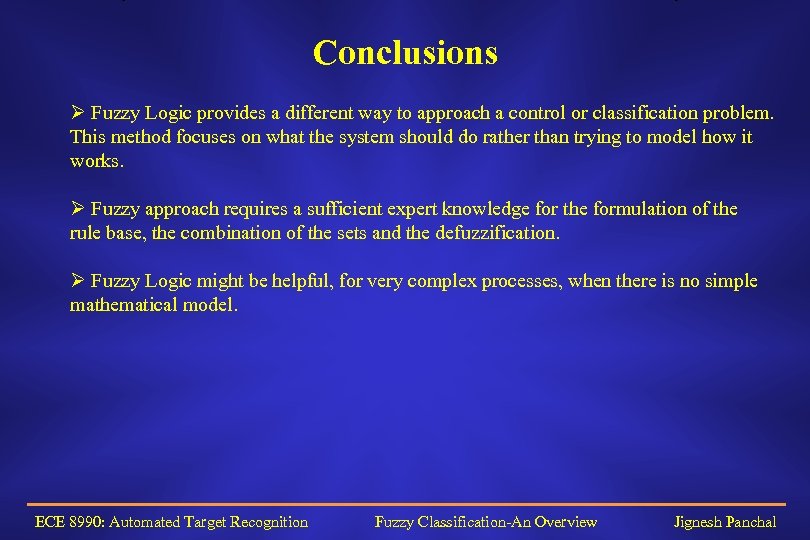 Conclusions

➢ Fuzzy Logic provides a different way to approach a control or classification problem. This method focuses on what the system should do rather than trying to model how it works.

➢ Fuzzy approach requires a sufficient expert knowledge for the formulation of the rule base, the combination of the sets and the defuzzification.

➢ Fuzzy Logic might be helpful, for very complex processes, when there is no simple mathematical model.

ECE 8990: Automated Target Recognition

Fuzzy Classification-An Overview

Jignesh Panchal